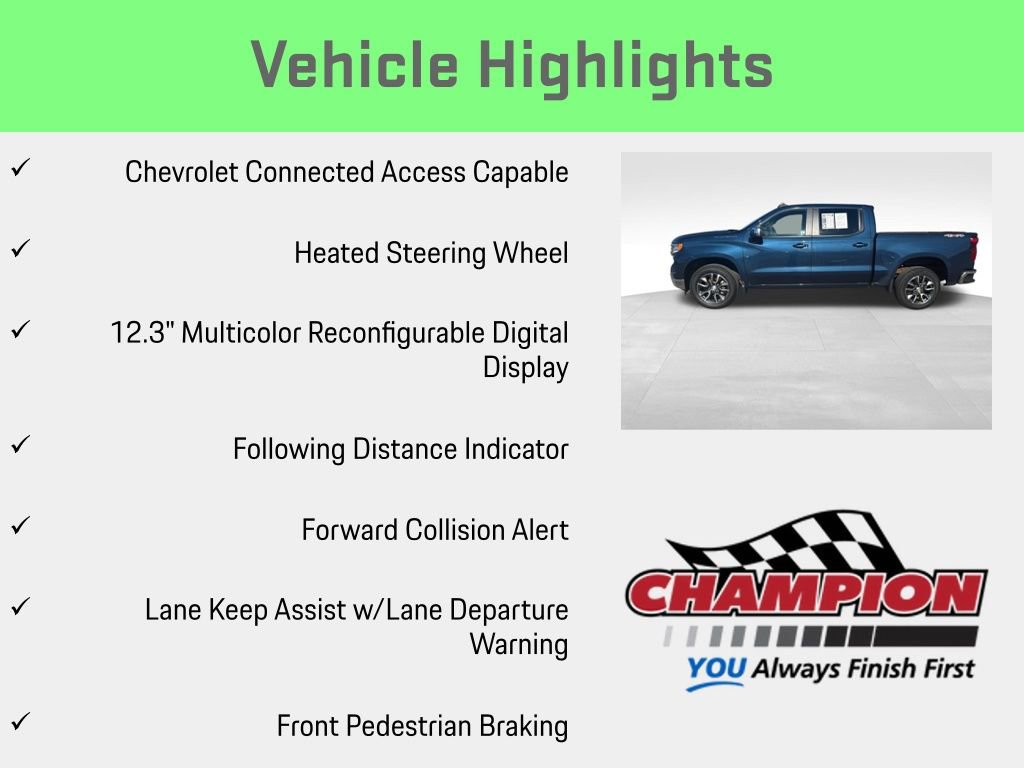 Vehicle Highlights

✓ Chevrolet Connected Access Capable

✓ Heated Steering Wheel

✓ 12.3" Multicolor Reconfigurable Digital Display

✓ Following Distance Indicator

✓ Forward Collision Alert

✓ Lane Keep Assist w/Lane Departure Warning

✓ Front Pedestrian Braking

CHAMPION
YOU Always Finish First